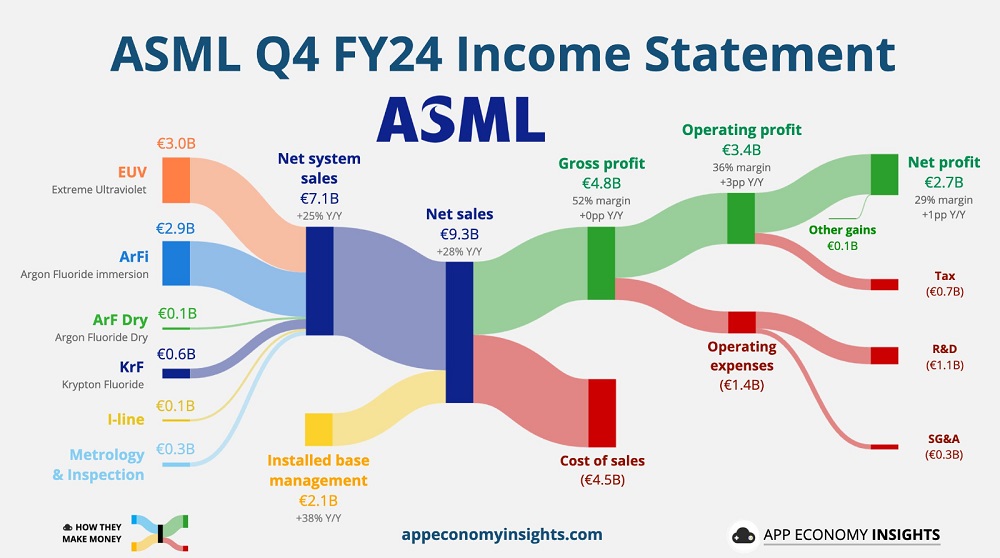 ASML Q4 FY24 Income Statement

ASML

€3.0B
EUV
Extreme Ultraviolet

€2.9B
ArFi
Argon Fluoride immersion

€0.1B
ArF Dry
Argon Fluoride Dry

€0.6B
KrF
Krypton Fluoride

€0.1B
I-line

€0.3B
Metrology & Inspection

Net system sales
€7.1B
+25% Y/Y

Installed base management
€2.1B
+38% Y/Y

Net sales
€9.3B
+28% Y/Y

Gross profit
€4.8B
52% margin
+0pp Y/Y

Cost of sales
(€4.5B)

Operating profit
€3.4B
36% margin
+3pp Y/Y

Operating expenses
(€1.4B)

Net profit
€2.7B
29% margin
+1pp Y/Y

Other gains
€0.1B

Tax
(€0.7B)

R&D
(€1.1B)

SG&A
(€0.3B)

HOW THEY MAKE MONEY

appeconomyinsights.com

APP ECONOMY INSIGHTS